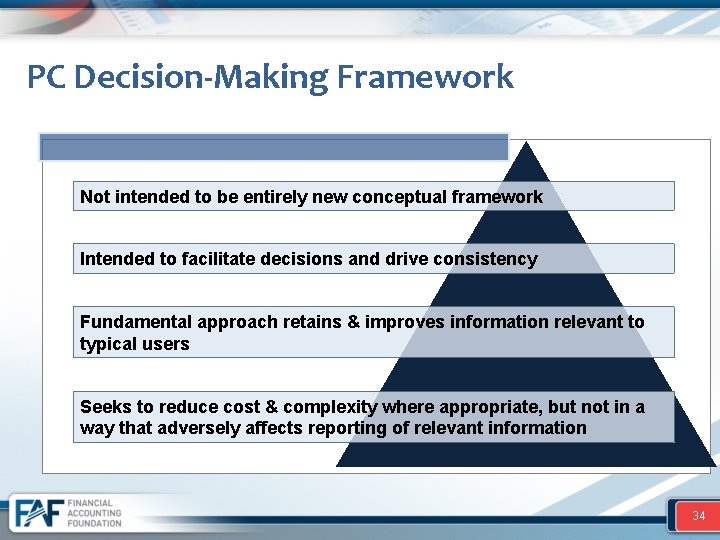 PC Decision-Making Framework

Not intended to be entirely new conceptual framework

Intended to facilitate decisions and drive consistency

Fundamental approach retains & improves information relevant to typical users

Seeks to reduce cost & complexity where appropriate, but not in a way that adversely affects reporting of relevant information

FAF FINANCIAL ACCOUNTING FOUNDATION

34